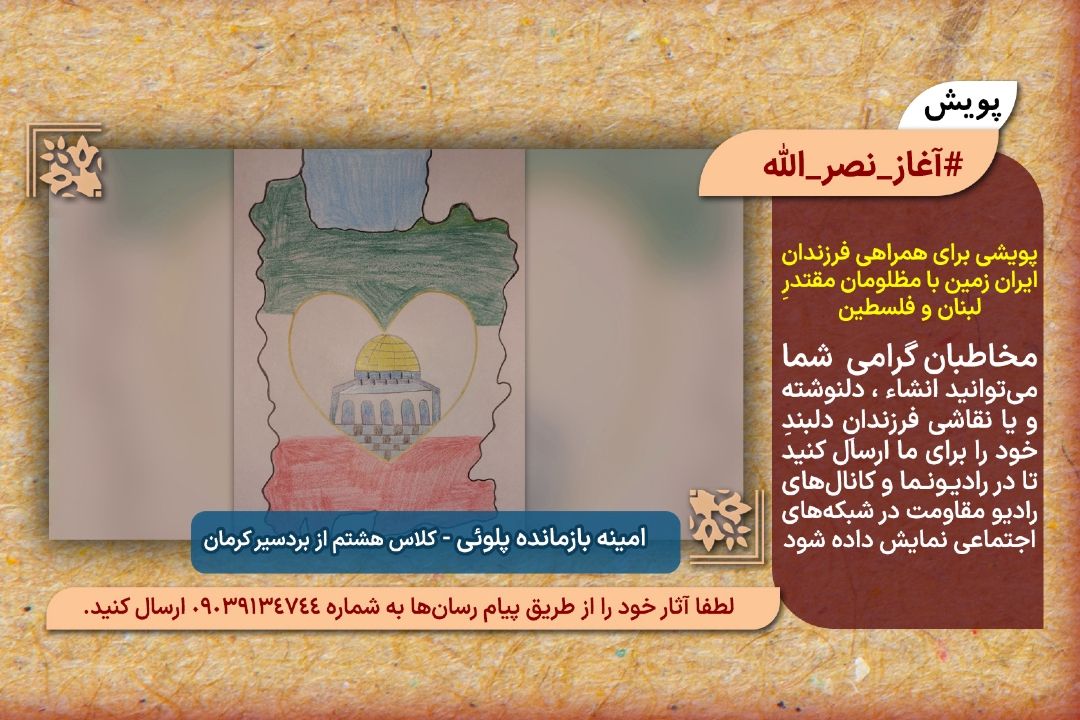 پویش

#آغاز_نصر_الله

پویشی برای همراهی فرزندان ایران زمین با مظلومان مقتدرِ لبنان و فلسطین

مخاطبان گرامی شما می‌توانید انشاء ، دلنوشته و یا نقاشی فرزندان دلبندِ خود را برای ما ارسال کنید تا در رادیونما و کانال‌های رادیو مقاومت در شبکه‌های اجتماعی نمایش داده شود

امینه بازمانده پلوئی - کلاس هشتم از بردسیر کرمان

لطفا آثار خود را از طریق پیام رسان‌ها به شماره ۰۹۰۳۹۱۳۴۷۴۴ ارسال کنید.